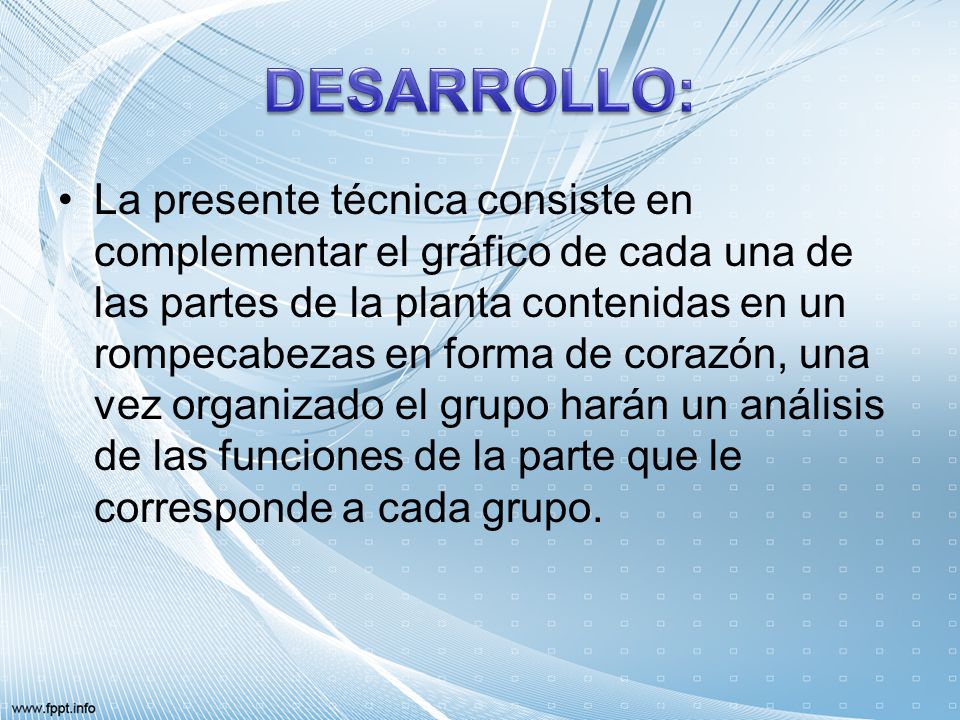 DESARROLLO:

• La presente técnica consiste en complementar el gráfico de cada una de las partes de la planta contenidas en un rompecabezas en forma de corazón, una vez organizado el grupo harán un análisis de las funciones de la parte que le corresponde a cada grupo.

www.fppt.info